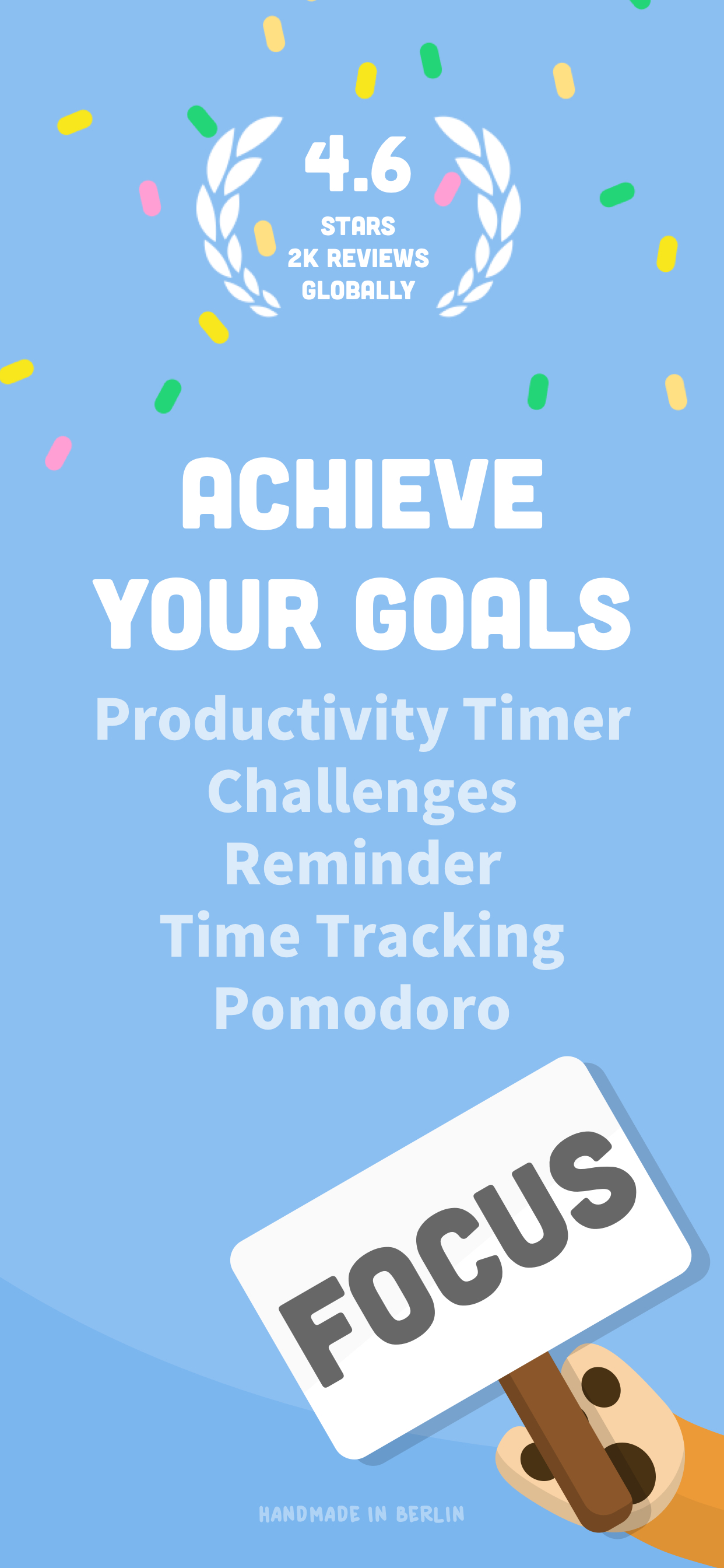 4.6
STARS
2K REVIEWS
GLOBALLY

ACHIEVE YOUR GOALS

Productivity Timer
Challenges
Reminder
Time Tracking
Pomodoro

FOCUS

HANDMADE IN BERLIN